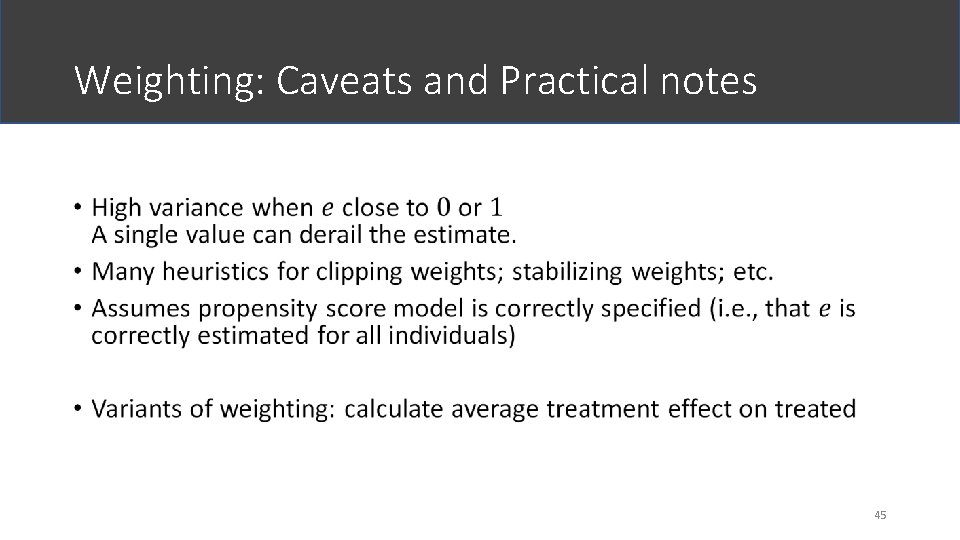 Weighting: Caveats and Practical notes

• High variance when $e$ close to $0$ or $1$
A single value can derail the estimate.

• Many heuristics for clipping weights; stabilizing weights; etc.

• Assumes propensity score model is correctly specified (i.e., that $e$ is correctly estimated for all individuals)

• Variants of weighting: calculate average treatment effect on treated

45